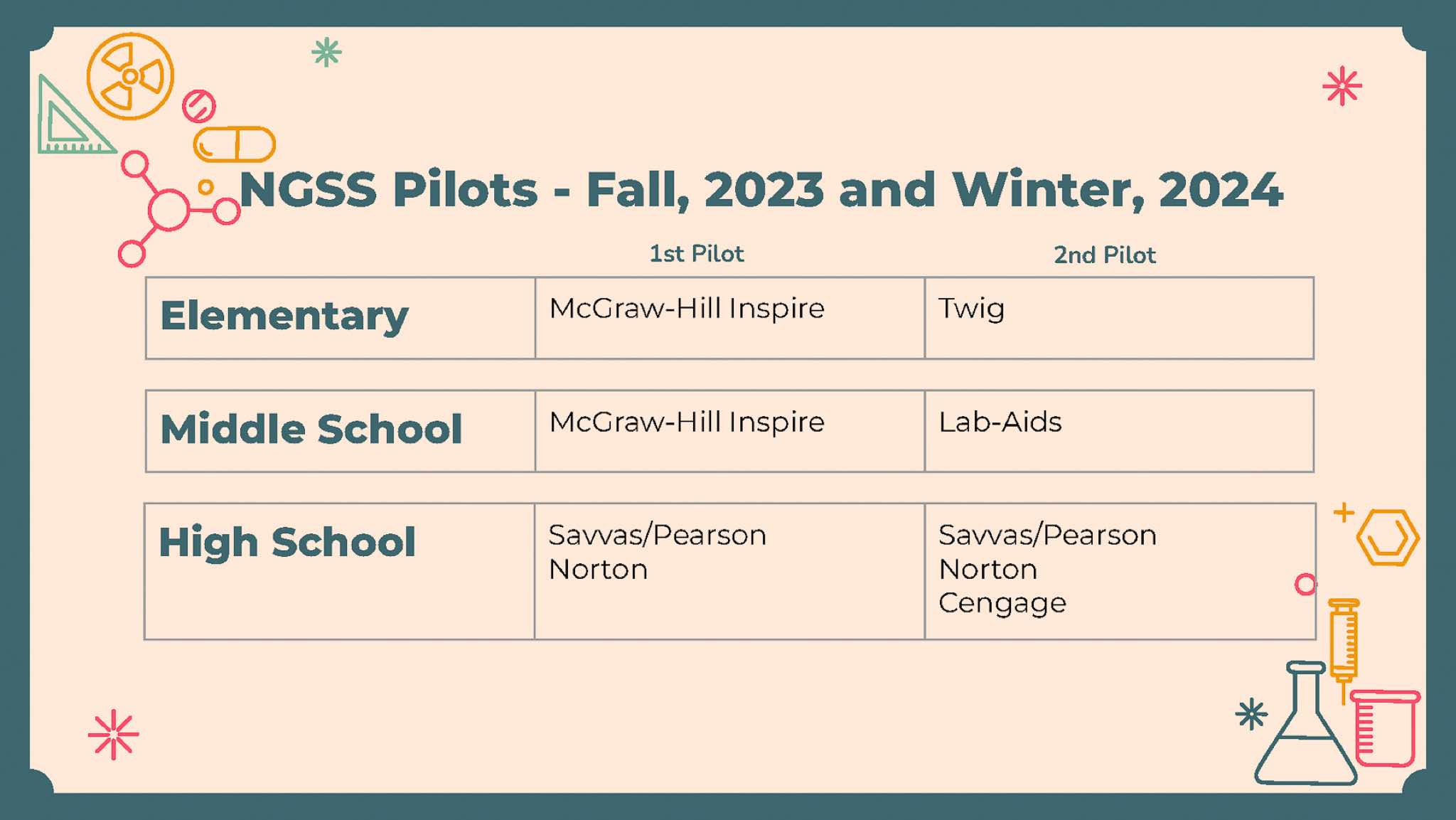 NGSS Pilots - Fall, 2023 and Winter, 2024

| | 1st Pilot | 2nd Pilot |
|---|---|---|
| Elementary | McGraw-Hill Inspire | Twig |
| Middle School | McGraw-Hill Inspire | Lab-Aids |
| High School | Savvas/Pearson Norton | Savvas/Pearson Norton Cengage |